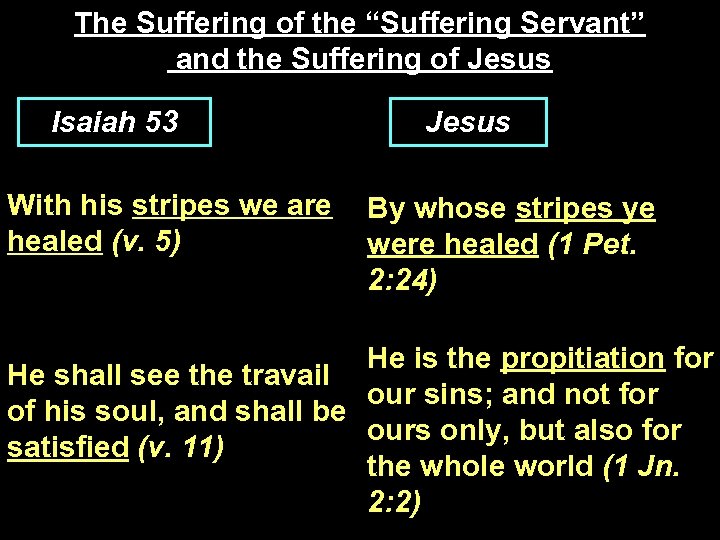 The Suffering of the “Suffering Servant” and the Suffering of Jesus

Isaiah 53

With his stripes we are healed (v. 5)

He shall see the travail of his soul, and shall be satisfied (v. 11)

Jesus

By whose stripes ye were healed (1 Pet. 2:24)

He is the propitiation for our sins; and not for ours only, but also for the whole world (1 Jn. 2:2)